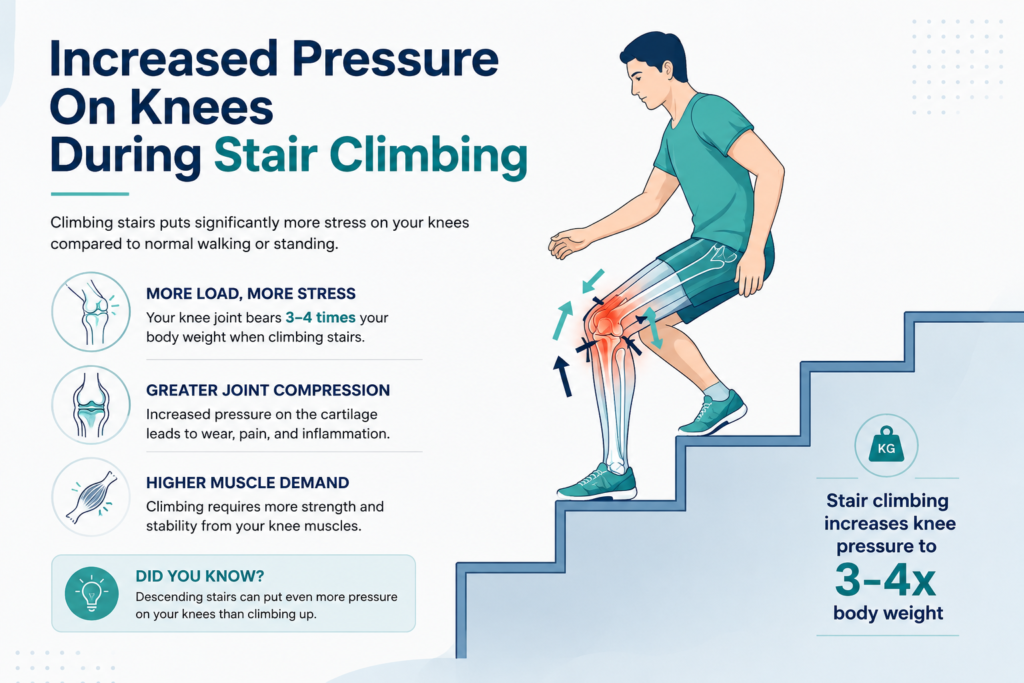 Increased Pressure On Knees During Stair Climbing

Climbing stairs puts significantly more stress on your knees compared to normal walking or standing.

MORE LOAD, MORE STRESS
Your knee joint bears 3–4 times your body weight when climbing stairs.

GREATER JOINT COMPRESSION
Increased pressure on the cartilage leads to wear, pain, and inflammation.

HIGHER MUSCLE DEMAND
Climbing requires more strength and stability from your knee muscles.

DID YOU KNOW?
Descending stairs can put even more pressure on your knees than climbing up.

KG

Stair climbing increases knee pressure to 3–4x body weight